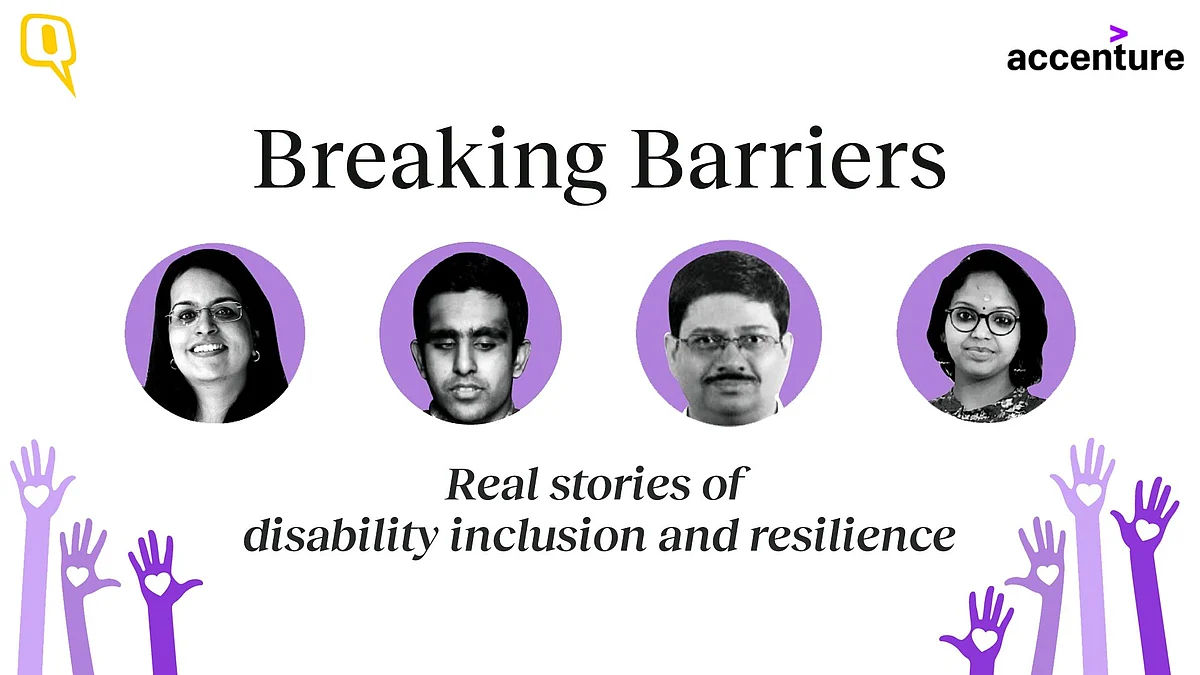 accenture

Breaking Barriers

Real stories of disability inclusion and resilience